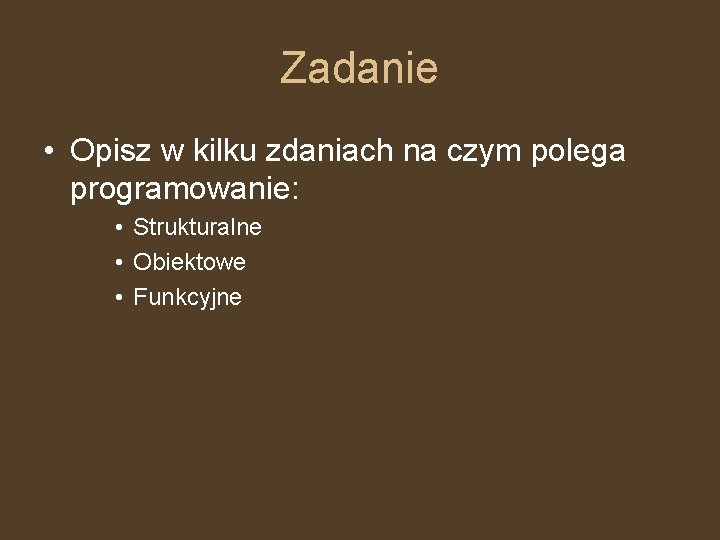 Zadanie

• Opisz w kilku zdaniach na czym polega programowanie:
  • Strukturalne
  • Obiektowe
  • Funkcyjne